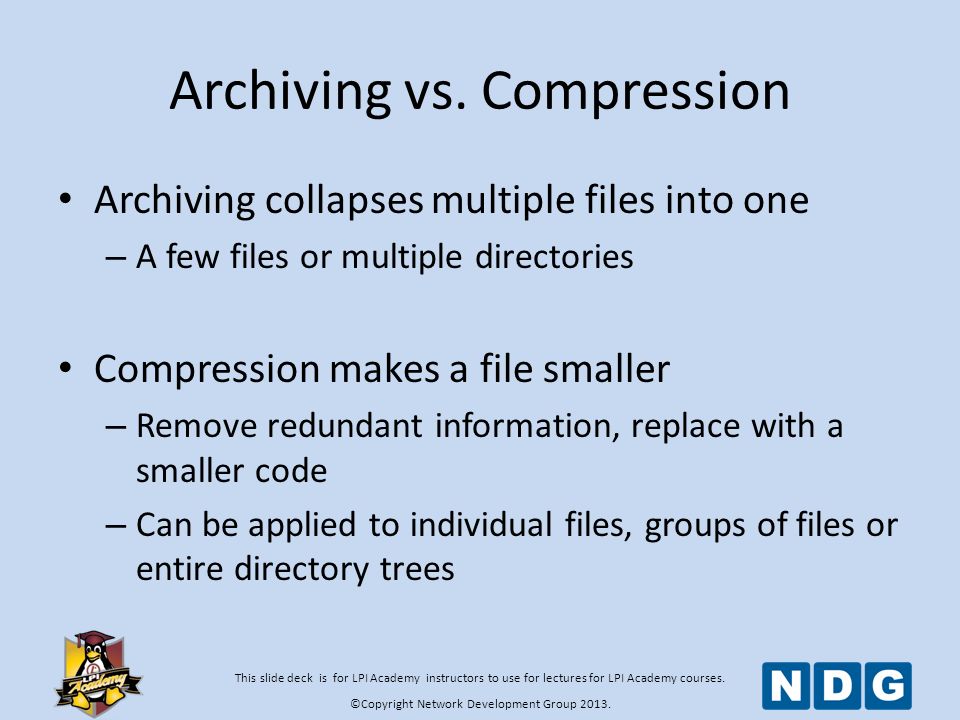 Archiving vs. Compression

• Archiving collapses multiple files into one
– A few files or multiple directories

• Compression makes a file smaller
– Remove redundant information, replace with a smaller code
– Can be applied to individual files, groups of files or entire directory trees

LPI Academy

This slide deck is for LPI Academy instructors to use for lectures for LPI Academy courses.

©Copyright Network Development Group 2013.

NDG